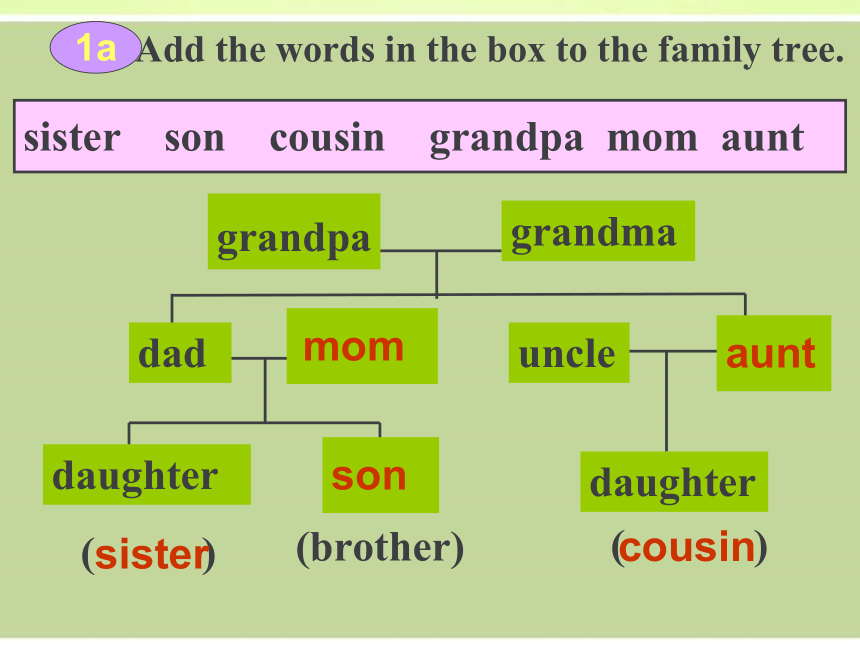 1a Add the words in the box to the family tree.

sister son cousin grandpa mom aunt

grandpa grandma

dad mom uncle aunt

daughter son daughter

(sister) (brother) (cousin)